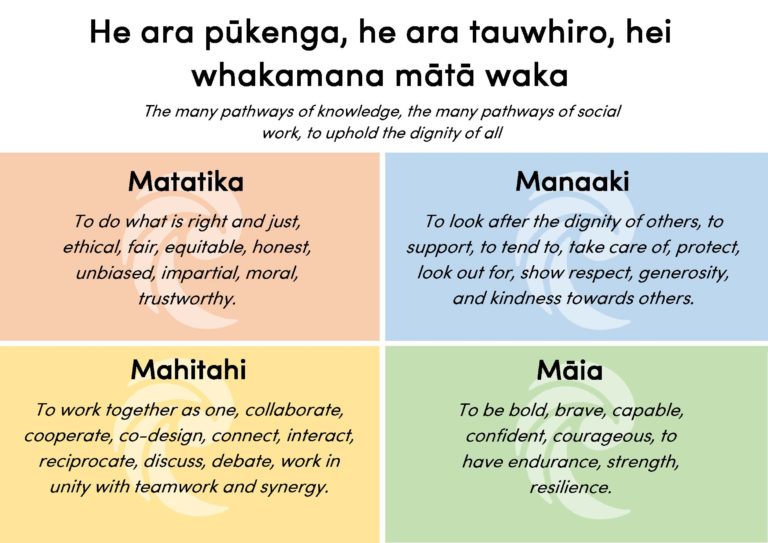 He ara pūkenga, he ara tauwhiro, hei whakamana mātā waka

The many pathways of knowledge, the many pathways of social work, to uphold the dignity of all

Matatika

To do what is right and just, ethical, fair, equitable, honest, unbiased, impartial, moral, trustworthy.

Manaaki

To look after the dignity of others, to support, to tend to, take care of, protect, look out for, show respect, generosity, and kindness towards others.

Mahitahi

To work together as one, collaborate, cooperate, co-design, connect, interact, reciprocate, discuss, debate, work in unity with teamwork and synergy.

Māia

To be bold, brave, capable, confident, courageous, to have endurance, strength, resilience.